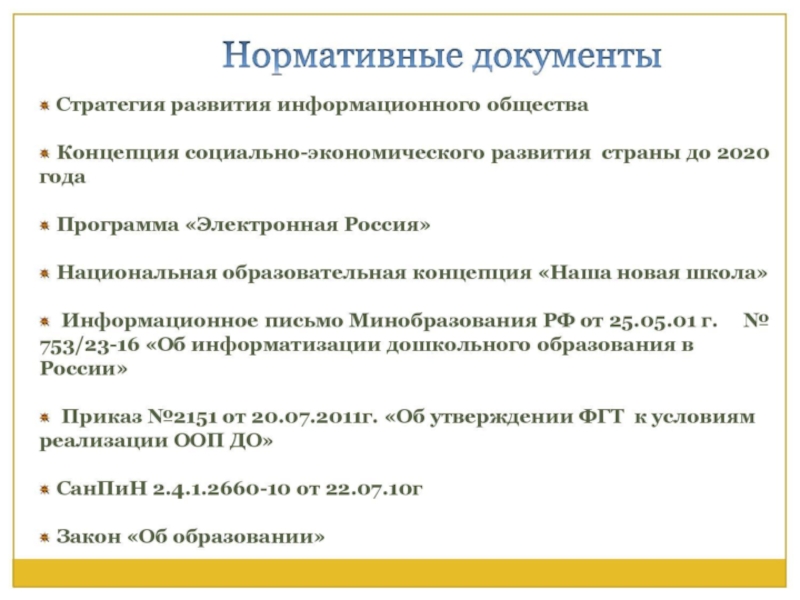 Нормативные документы

Стратегия развития информационного общества

Концепция социально-экономического развития страны до 2020 года

Программа «Электронная Россия»

Национальная образовательная концепция «Наша новая школа»

Информационное письмо Минобразования РФ от 25.05.01 г. № 753/23-16 «Об информатизации дошкольного образования в России»

Приказ №2151 от 20.07.2011г. «Об утверждении ФГТ к условиям реализации ООП ДО»

СанПиН 2.4.1.2660-10 от 22.07.10г

Закон «Об образовании»